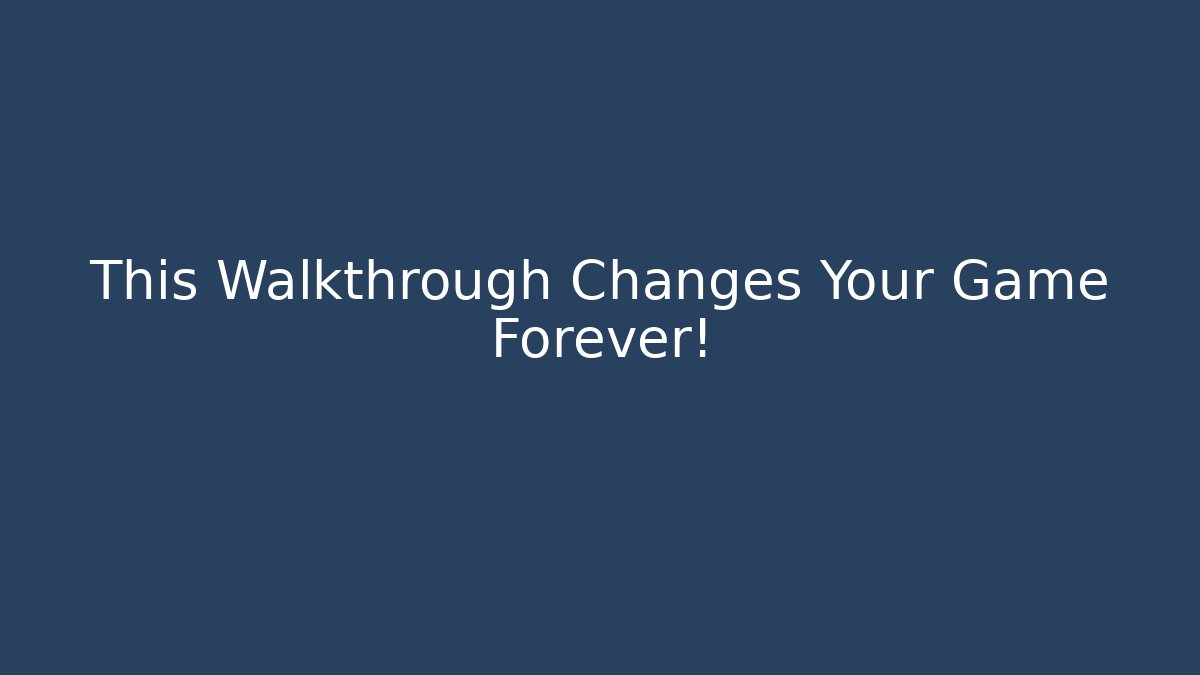 This Walkthrough Changes Your Game Forever!